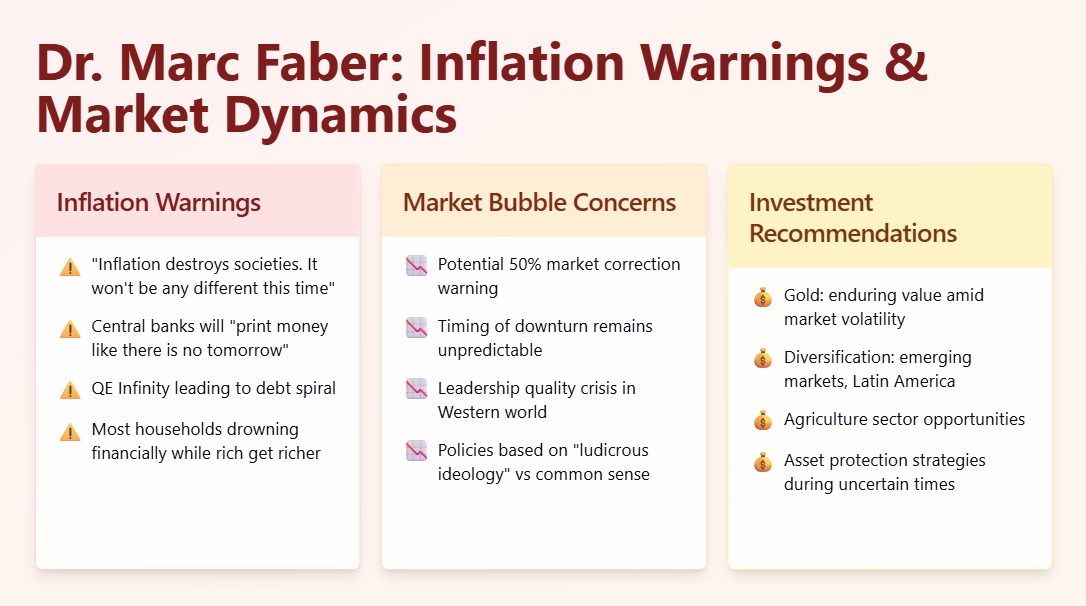 Dr. Marc Faber: Inflation Warnings & Market Dynamics

Inflation Warnings

⚠️ "Inflation destroys societies. It won't be any different this time"

⚠️ Central banks will "print money like there is no tomorrow"

⚠️ QE Infinity leading to debt spiral

⚠️ Most households drowning financially while rich get richer

Market Bubble Concerns

📉 Potential 50% market correction warning

📉 Timing of downturn remains unpredictable

📉 Leadership quality crisis in Western world

📉 Policies based on "ludicrous ideology" vs common sense

Investment Recommendations

💰 Gold: enduring value amid market volatility

💰 Diversification: emerging markets, Latin America

💰 Agriculture sector opportunities

💰 Asset protection strategies during uncertain times